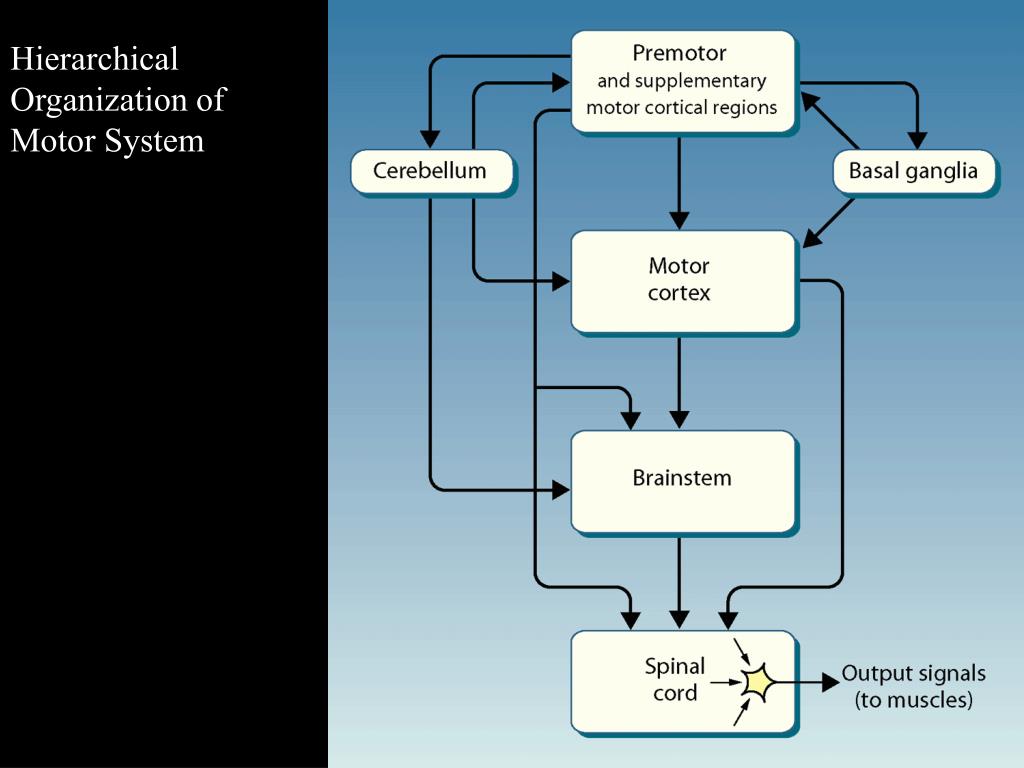 Hierarchical Organization of Motor System

Premotor and supplementary motor cortical regions

Cerebellum

Basal ganglia

Motor cortex

Brainstem

Spinal cord

Output signals (to muscles)